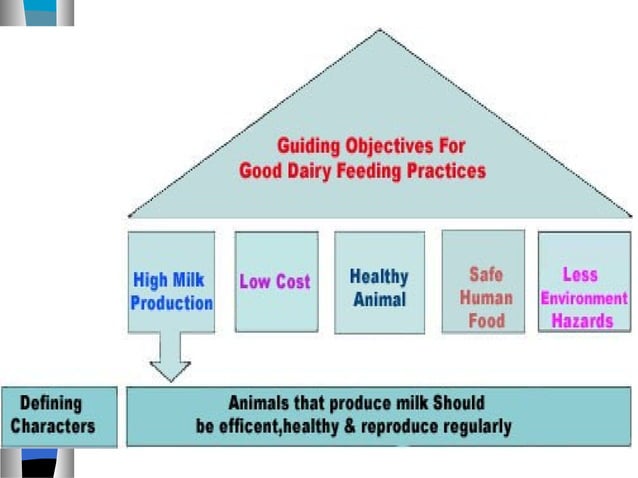 Guiding Objectives For Good Dairy Feeding Practices

High Milk Production

Low Cost

Healthy Animal

Safe Human Food

Less Environment Hazards

Defining Characters

Animals that produce milk Should be efficent,healthy & reproduce regularly